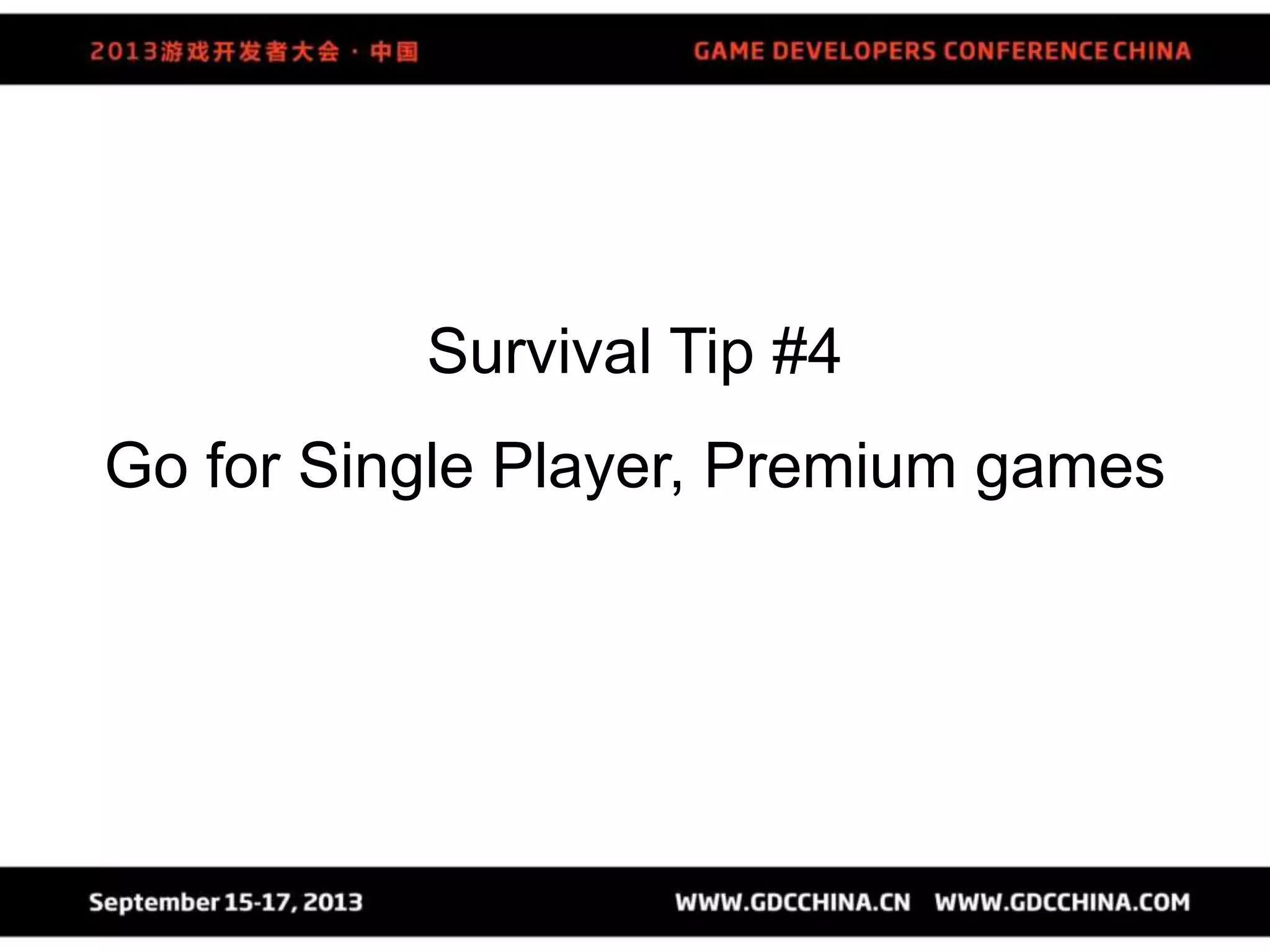 2013游戏开发者大会 · 中国

GAME DEVELOPERS CONFERENCE CHINA

Survival Tip #4

Go for Single Player, Premium games

September 15-17, 2013

WWW.GDCCHINA.CN WWW.GDCCHINA.COM